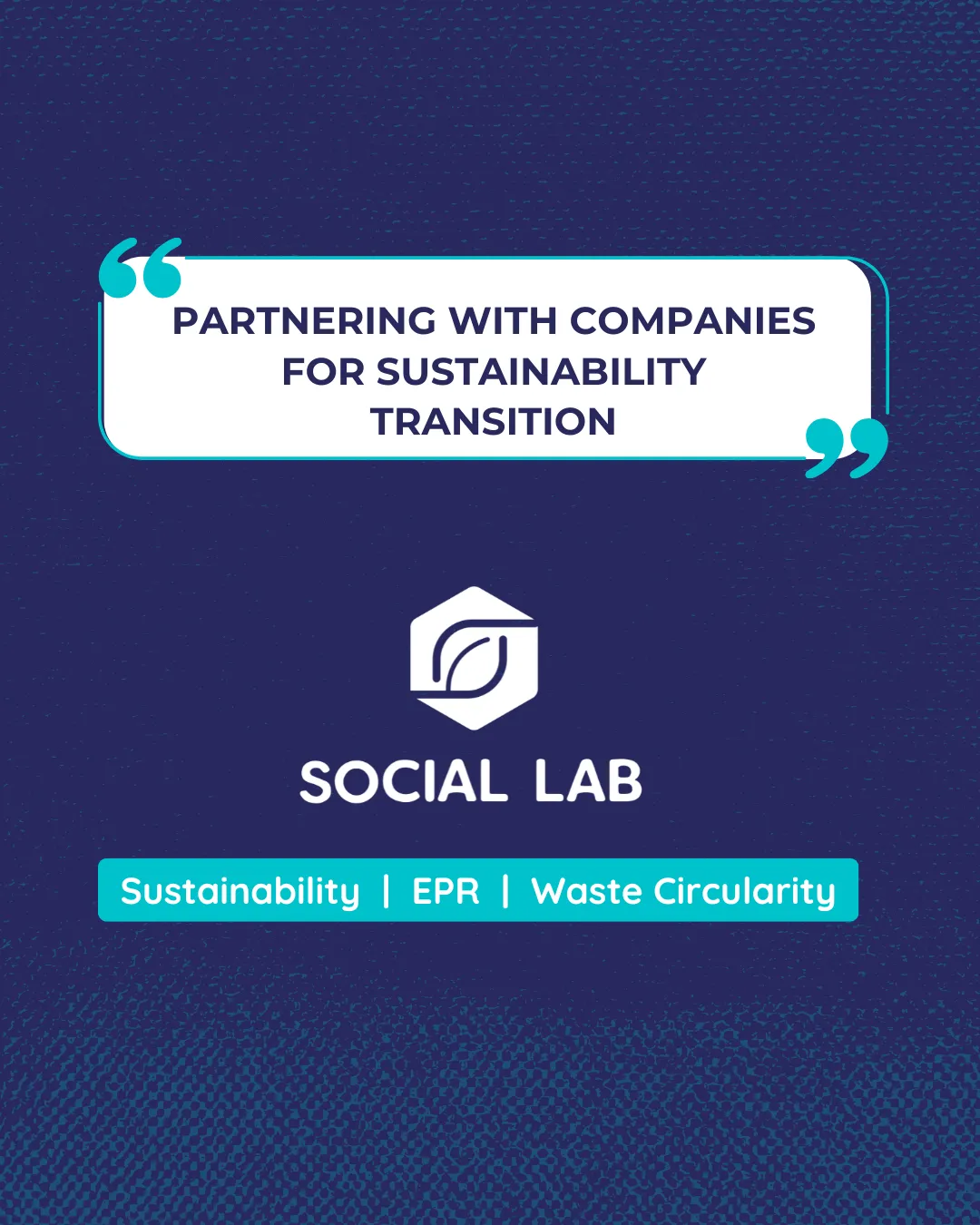 PARTNERING WITH COMPANIES FOR SUSTAINABILITY TRANSITION

SOCIAL LAB

Sustainability | EPR | Waste Circularity